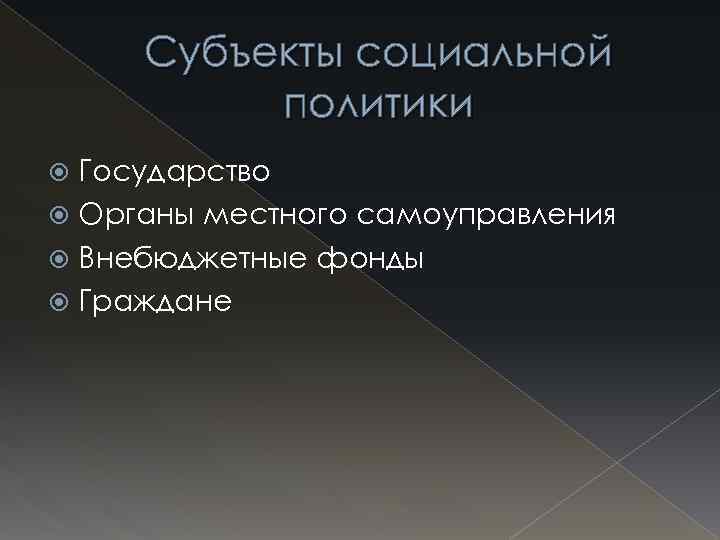 Субъекты социальной политики

Государство
Органы местного самоуправления
Внебюджетные фонды
Граждане